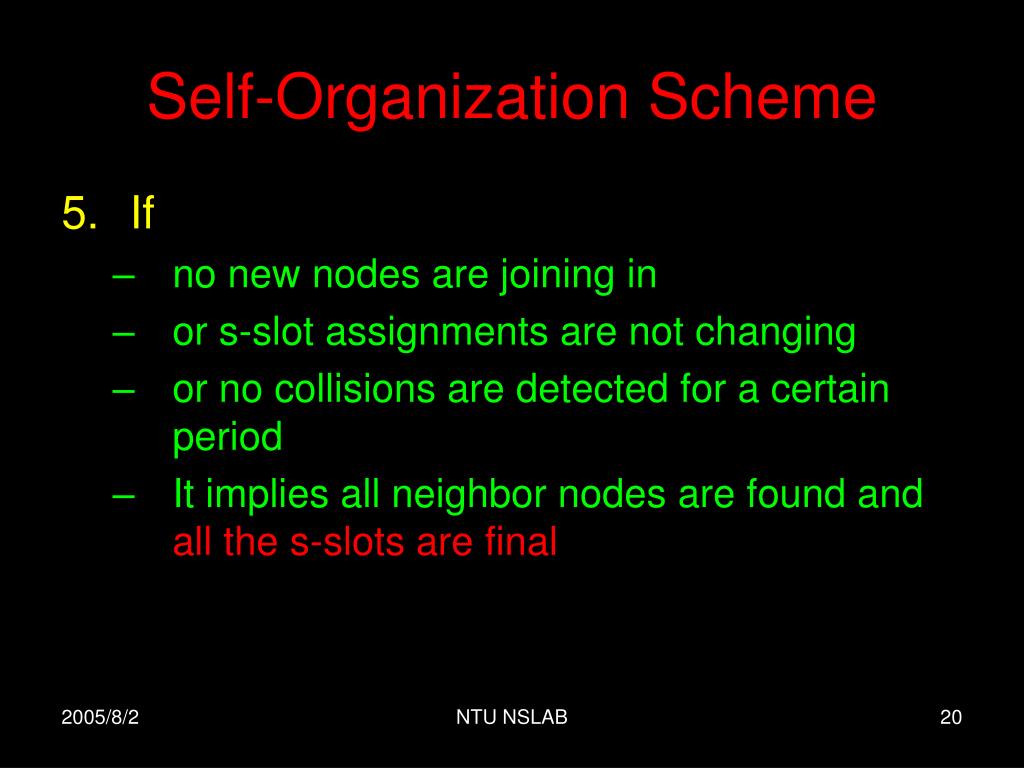 Self-Organization Scheme

5. If

– no new nodes are joining in
– or s-slot assignments are not changing
– or no collisions are detected for a certain period
– It implies all neighbor nodes are found and all the s-slots are final

2005/8/2

NTU NSLAB

20